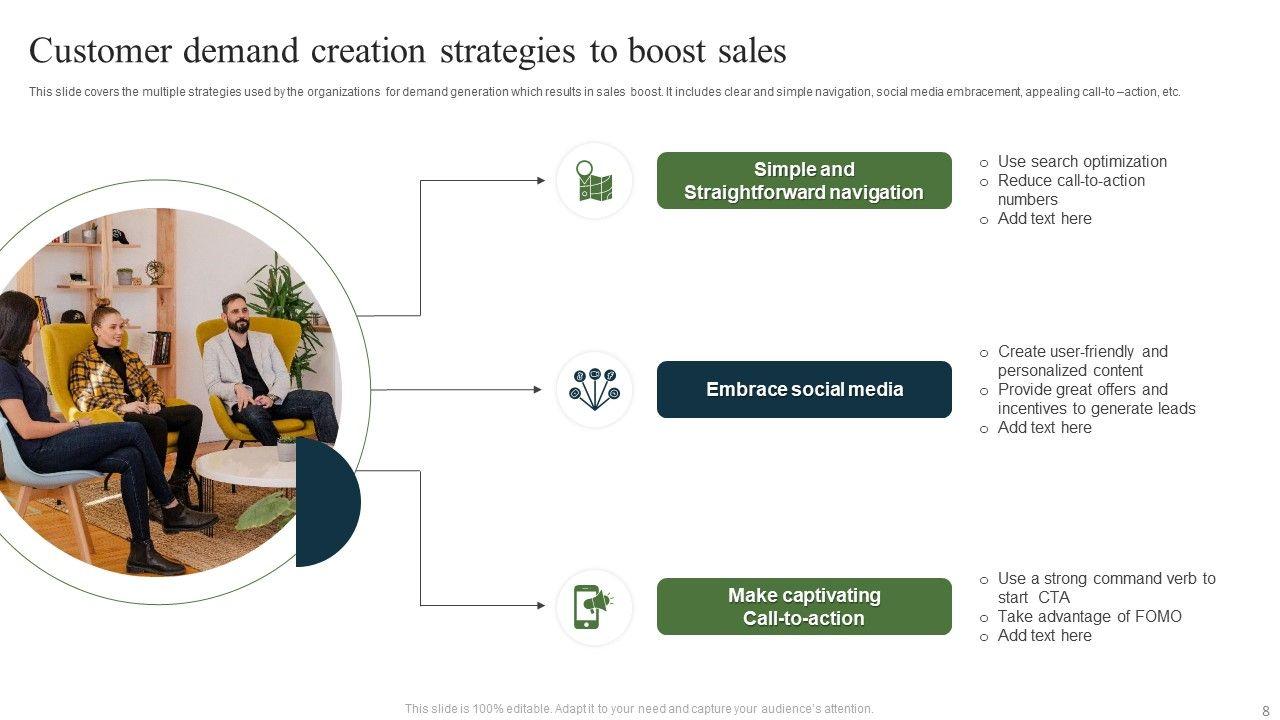 Customer demand creation strategies to boost sales

This slide covers the multiple strategies used by the organizations for demand generation which results in sales boost. It includes clear and simple navigation, social media embracement, appealing call-to –action, etc.

Simple and Straightforward navigation

o Use search optimization
o Reduce call-to-action numbers
o Add text here

Embrace social media

o Create user-friendly and personalized content
o Provide great offers and incentives to generate leads
o Add text here

Make captivating Call-to-action

o Use a strong command verb to start CTA
o Take advantage of FOMO
o Add text here

This slide is 100% editable. Adapt it to your need and capture your audience's attention.

8